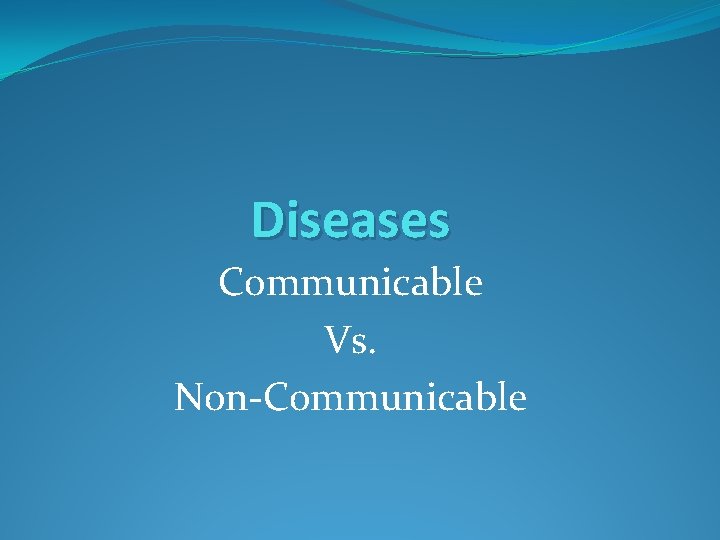 Diseases

Communicable

Vs.

Non-Communicable